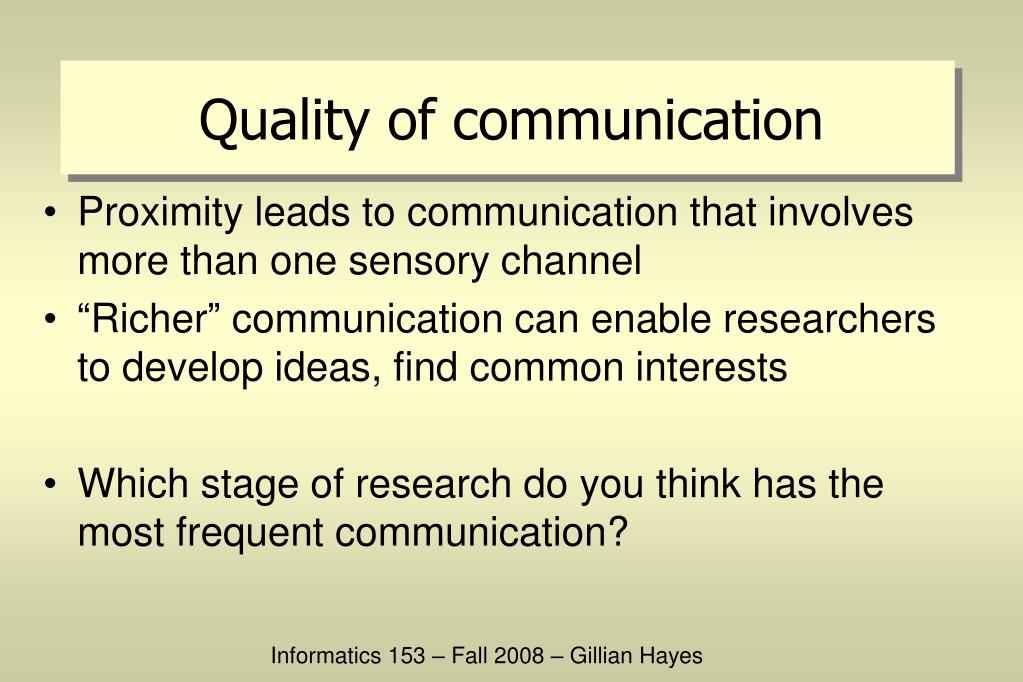 Quality of communication

• Proximity leads to communication that involves more than one sensory channel
• “Richer” communication can enable researchers to develop ideas, find common interests

• Which stage of research do you think has the most frequent communication?

Informatics 153 – Fall 2008 – Gillian Hayes